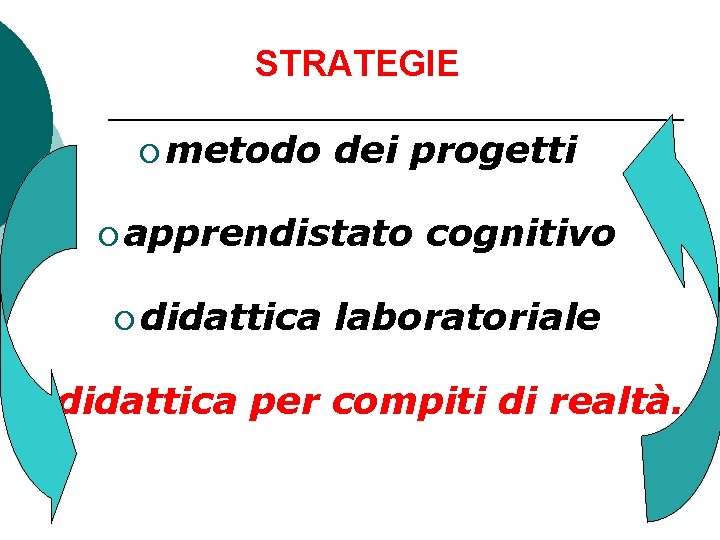 STRATEGIE

metodo dei progetti

apprendistato cognitivo

didattica laboratoriale

didattica per compiti di realtà.